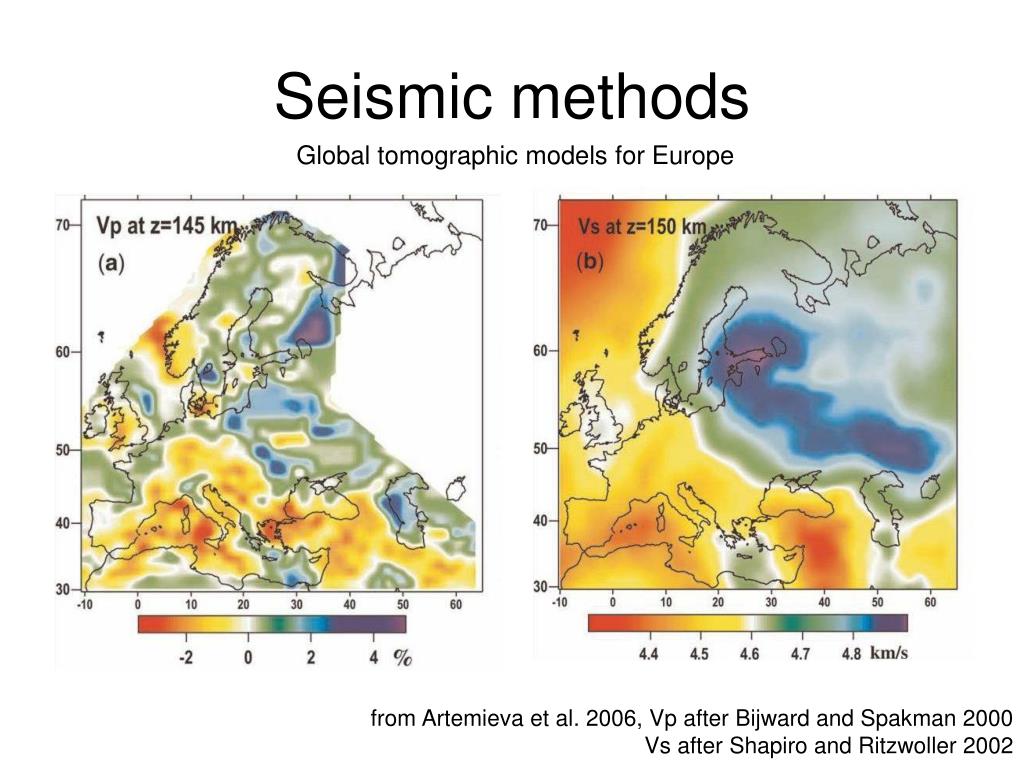 Seismic methods

Global tomographic models for Europe

Vp at z=145 km
(a)

70
60
50
40
30

-10 0 10 20 30 40 50 60

-2 0 2 4 %

Vs at z=150 km
(b)

70
60
50
40
30

-10 0 10 20 30 40 50 60

4.4 4.5 4.6 4.7 4.8 km/s

from Artemieva et al. 2006, Vp after Bijward and Spakman 2000
Vs after Shapiro and Ritzwoller 2002